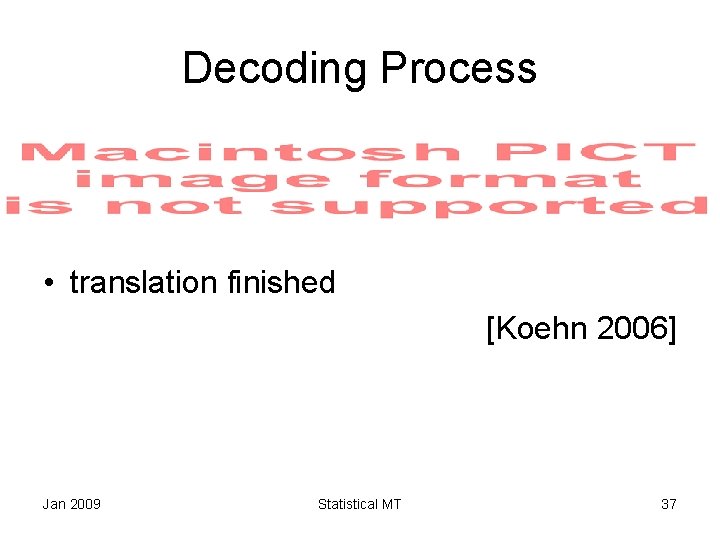 Decoding Process

Macintosh PICT
image format
is not supported

• translation finished

[Koehn 2006]

Jan 2009

Statistical MT

37